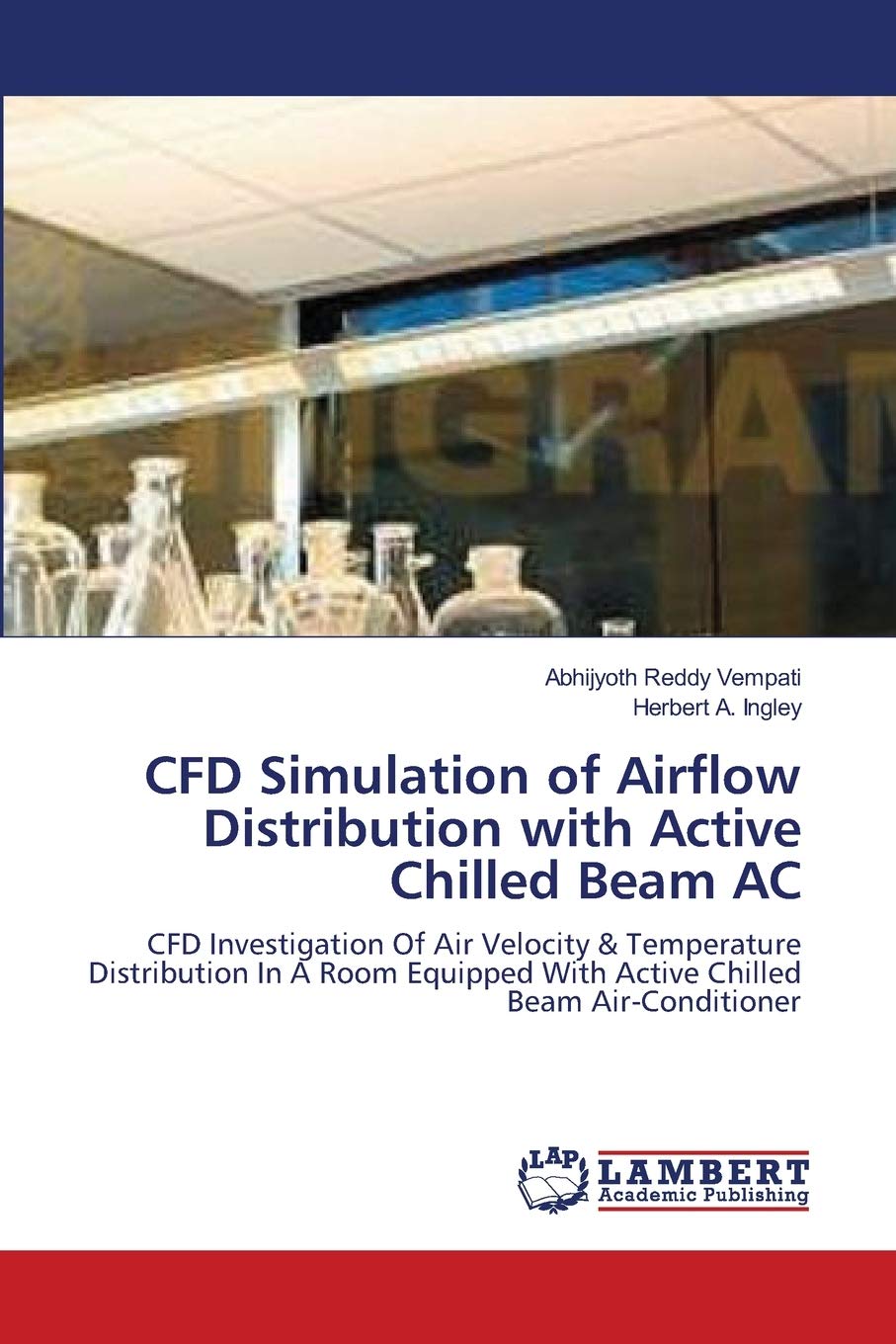 Abhijyoth Reddy Vempati
Herbert A. Ingley

CFD Simulation of Airflow Distribution with Active Chilled Beam AC

CFD Investigation Of Air Velocity & Temperature Distribution In A Room Equipped With Active Chilled Beam Air-Conditioner

LAP
LAMBERT
Academic Publishing